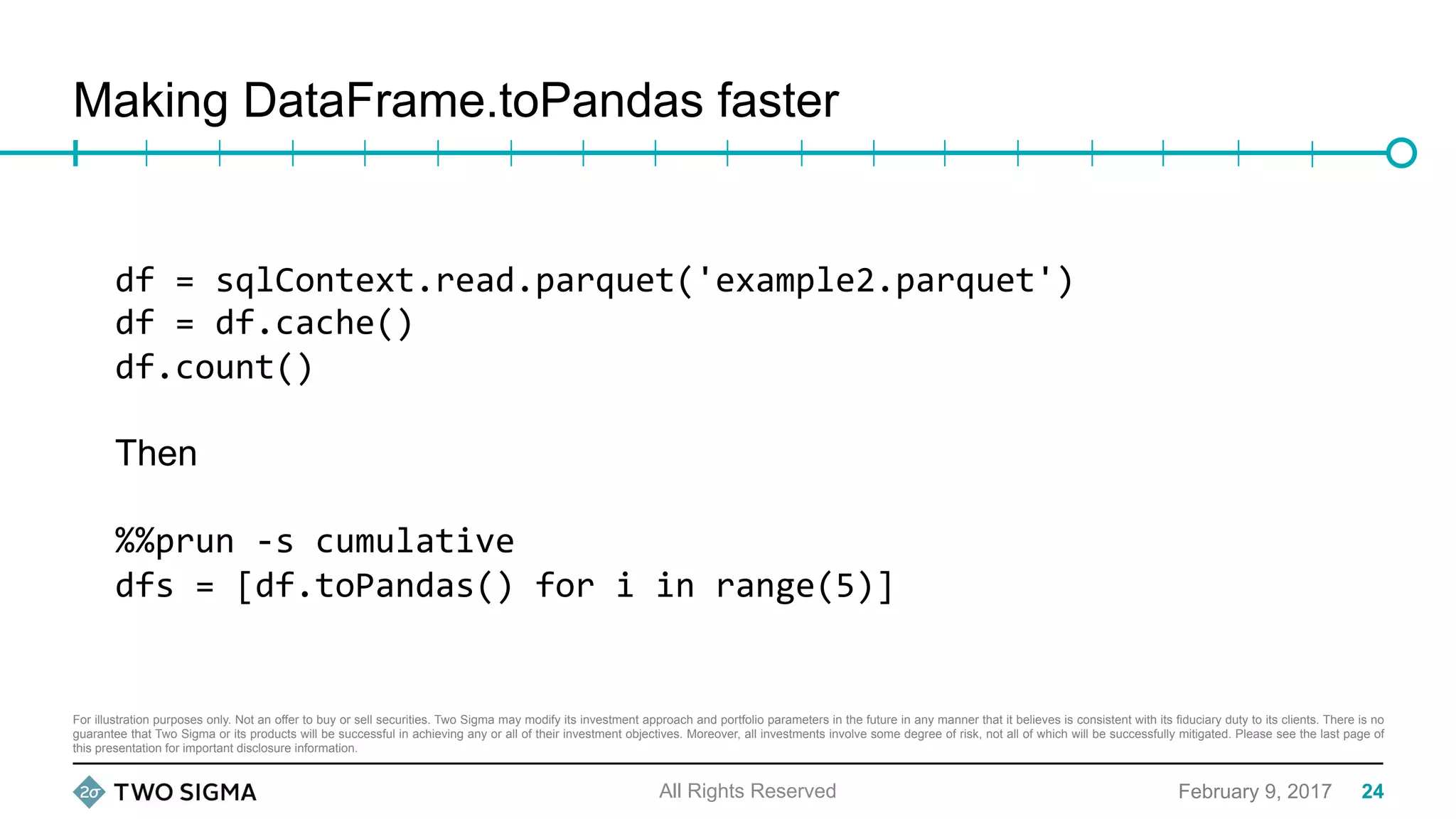 Making DataFrame.toPandas faster

df = sqlContext.read.parquet('example2.parquet')
df = df.cache()
df.count()

Then

%%prun -s cumulative
dfs = [df.toPandas() for i in range(5)]

For illustration purposes only. Not an offer to buy or sell securities. Two Sigma may modify its investment approach and portfolio parameters in the future in any manner that it believes is consistent with its fiduciary duty to its clients. There is no guarantee that Two Sigma or its products will be successful in achieving any or all of their investment objectives. Moreover, all investments involve some degree of risk, not all of which will be successfully mitigated. Please see the last page of this presentation for important disclosure information.

2σ TWO SIGMA

All Rights Reserved

February 9, 2017 24